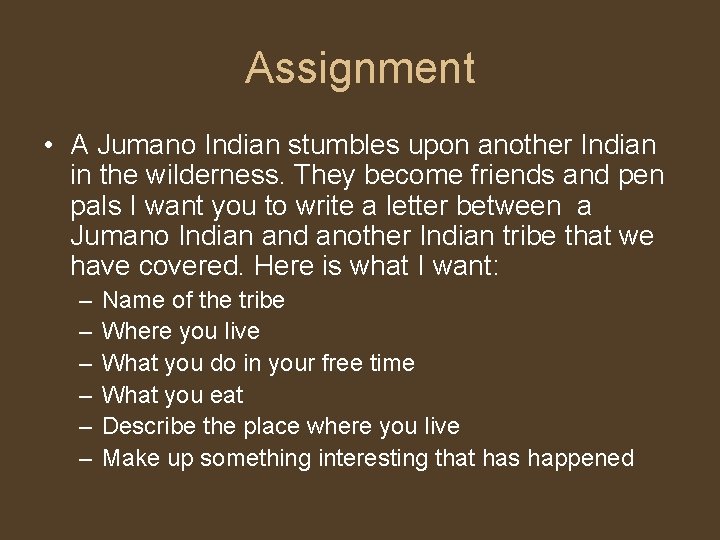 Assignment

• A Jumano Indian stumbles upon another Indian in the wilderness. They become friends and pen pals I want you to write a letter between a Jumano Indian and another Indian tribe that we have covered. Here is what I want:
– Name of the tribe
– Where you live
– What you do in your free time
– What you eat
– Describe the place where you live
– Make up something interesting that has happened